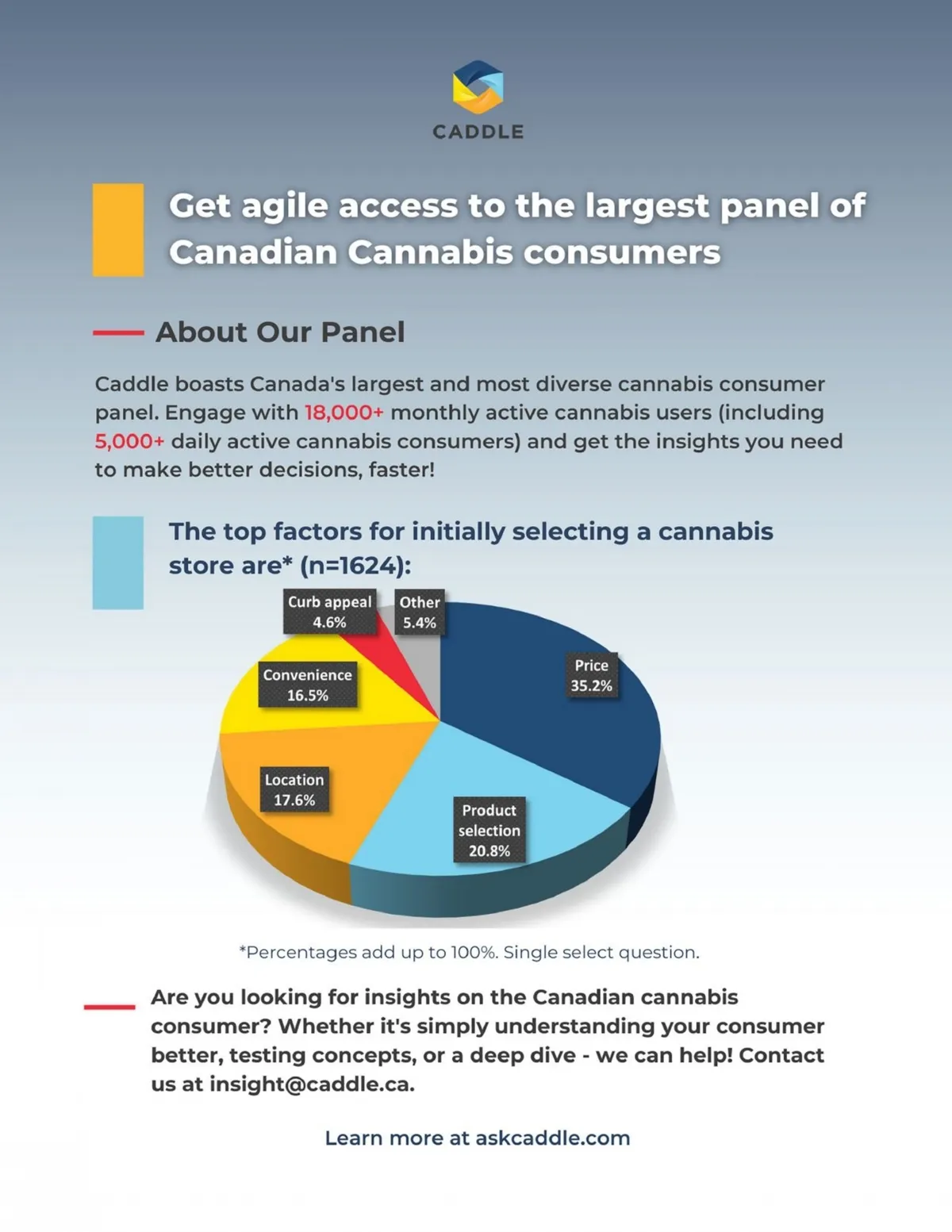 CADDLE

Get agile access to the largest panel of Canadian Cannabis consumers

About Our Panel

Caddle boasts Canada's largest and most diverse cannabis consumer panel. Engage with 18,000+ monthly active cannabis users (including 5,000+ daily active cannabis consumers) and get the insights you need to make better decisions, faster!

The top factors for initially selecting a cannabis store are* (n=1624):

Curb appeal 4.6%
Other 5.4%
Price 35.2%
Convenience 16.5%
Location 17.6%
Product selection 20.8%

*Percentages add up to 100%. Single select question.

Are you looking for insights on the Canadian cannabis consumer? Whether it's simply understanding your consumer better, testing concepts, or a deep dive - we can help! Contact us at insight@caddle.ca.

Learn more at askcaddle.com